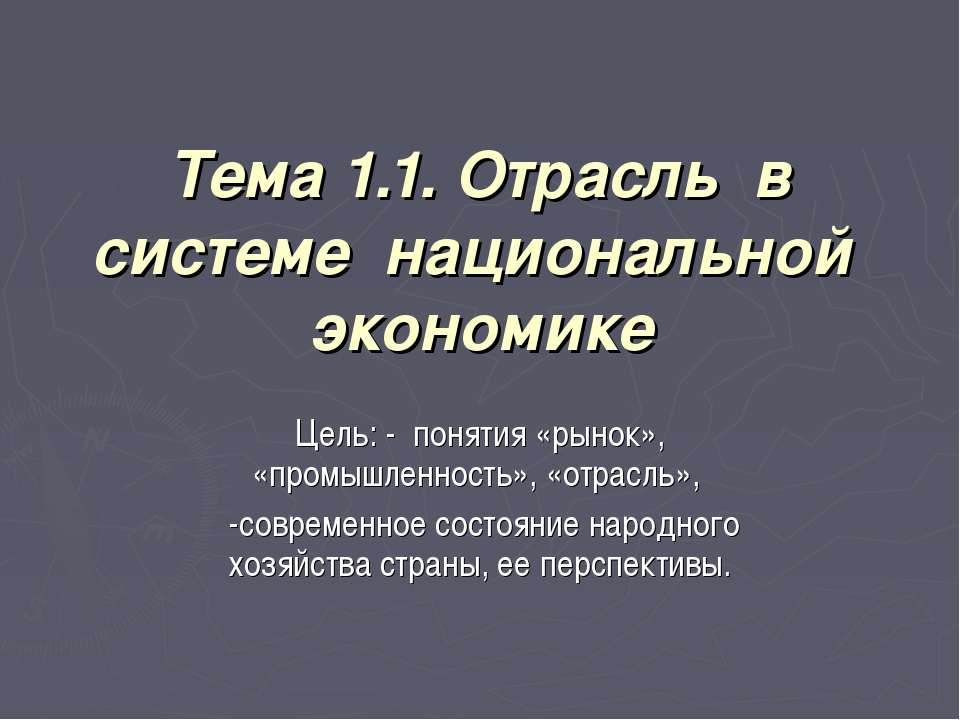 Тема 1.1. Отрасль в системе национальной экономике

Цель: - понятия «рынок», «промышленность», «отрасль»,

-современное состояние народного хозяйства страны, ее перспективы.